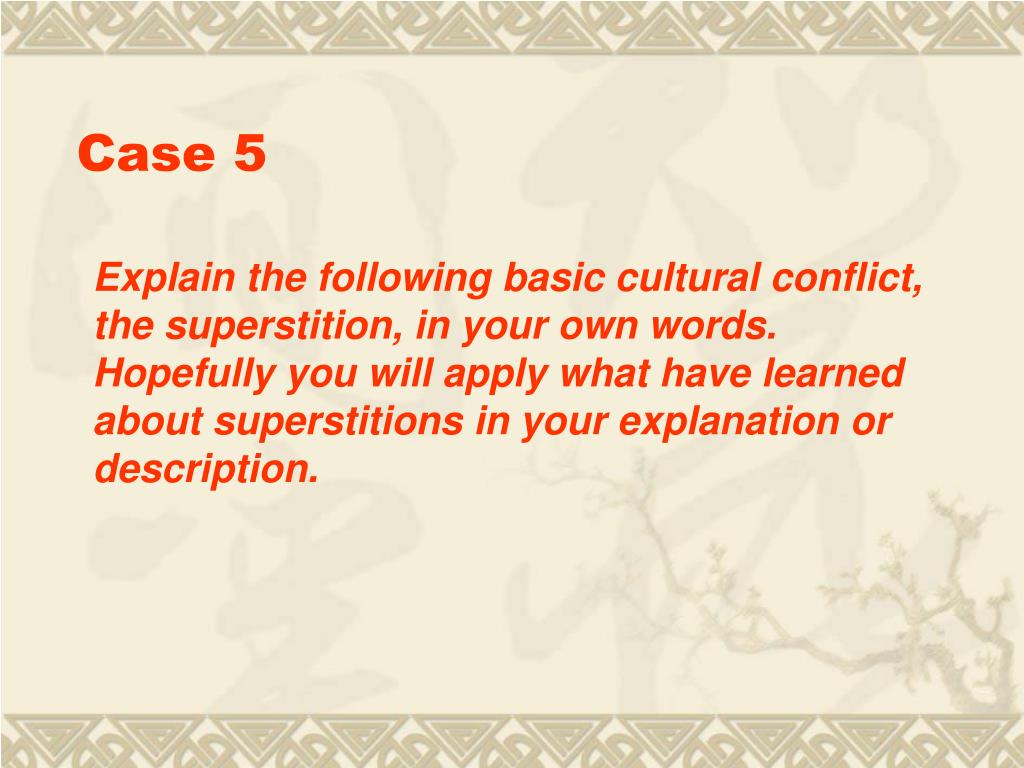 Case 5

Explain the following basic cultural conflict, the superstition, in your own words. Hopefully you will apply what have learned about superstitions in your explanation or description.